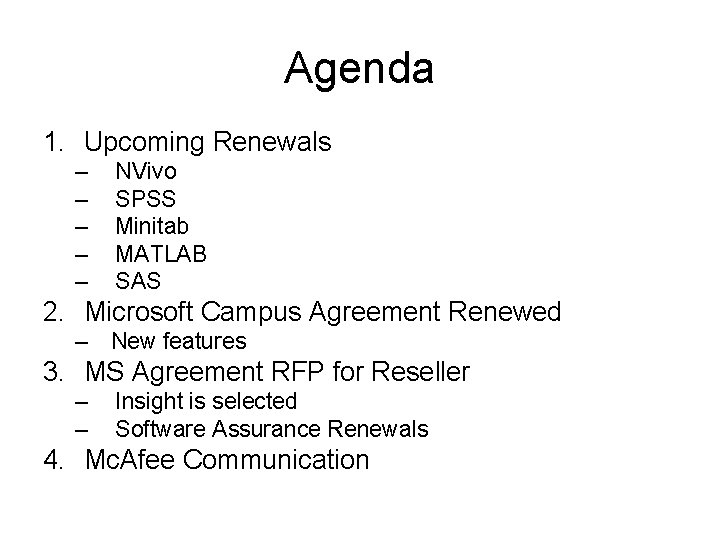 Agenda

1. Upcoming Renewals
– NVivo
– SPSS
– Minitab
– MATLAB
– SAS
2. Microsoft Campus Agreement Renewed
– New features
3. MS Agreement RFP for Reseller
– Insight is selected
– Software Assurance Renewals
4. McAfee Communication